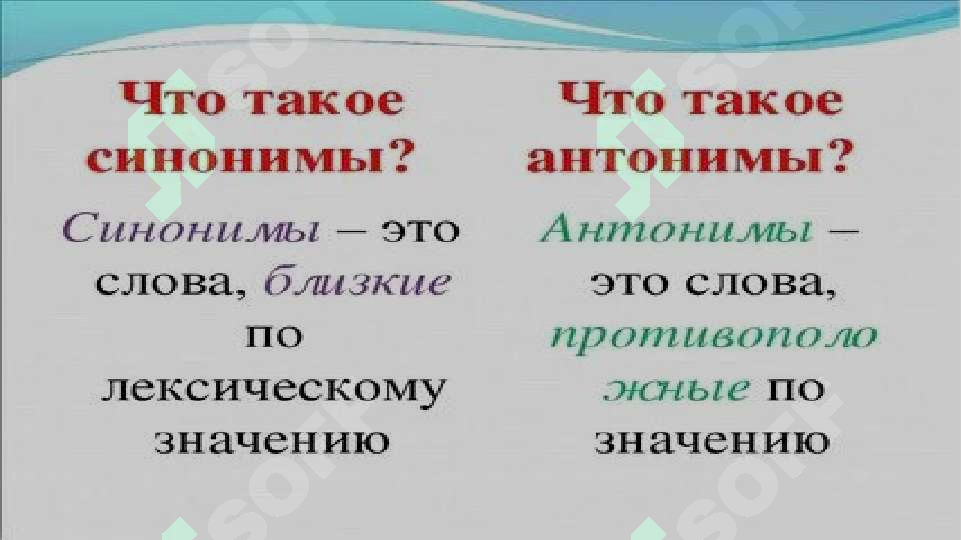 Что такое синонимы?

Синонимы – это слова, близкие по лексическому значению

Что такое антонимы?

Антонимы – это слова, противоположные по значению